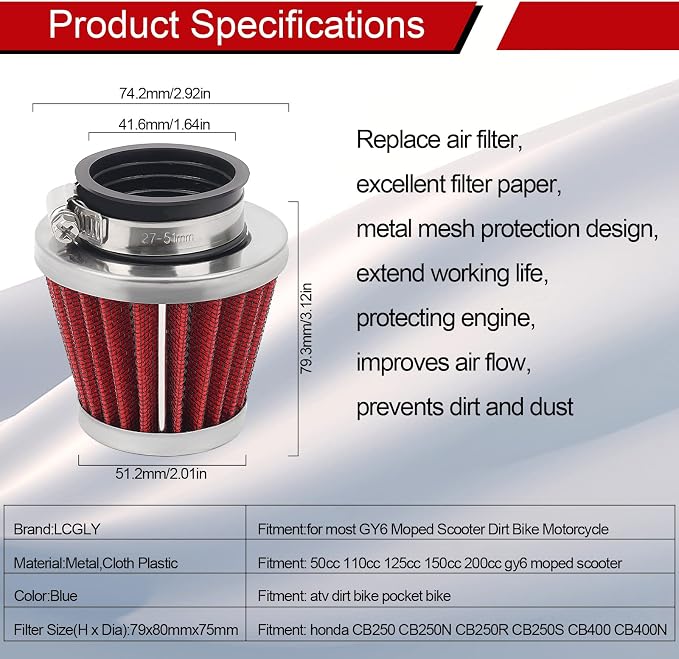 Product Specifications

74.2mm/2.92in

41.6mm/1.64in

27-51mm

79.3mm/3.12in

51.2mm/2.01in

Replace air filter,
excellent filter paper,
metal mesh protection design,
extend working life,
protecting engine,
improves air flow,
prevents dirt and dust

| Brand:LCGLY | Fitment:for most GY6 Moped Scooter Dirt Bike Motorcycle |
|---|---|
| Material:Metal,Cloth Plastic | Fitment: 50cc 110cc 125cc 150cc 200cc gy6 moped scooter |
| Color:Blue | Fitment: atv dirt bike pocket bike |
| Filter Size(H x Dia):79x80mmx75mm | Fitment: honda CB250 CB250N CB250R CB250S CB400 CB400N |